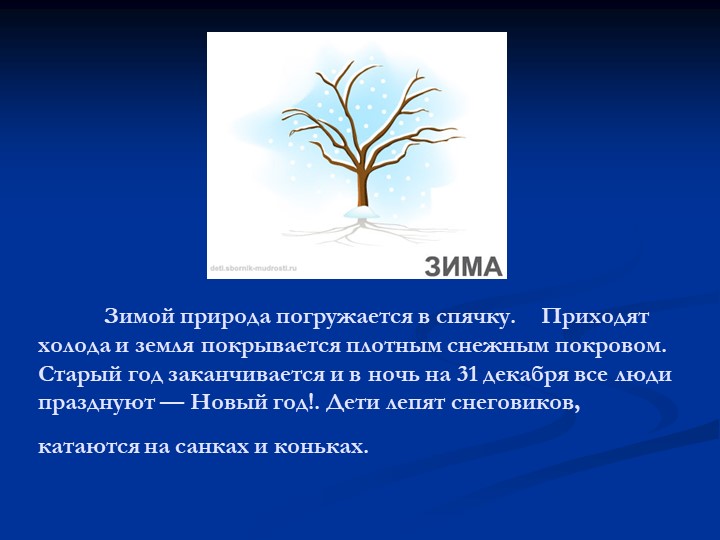 deti.sbornik-mudrosti.ru

ЗИМА

Зимой природа погружается в спячку. Приходят холода и земля покрывается плотным снежным покровом. Старый год заканчивается и в ночь на 31 декабря все люди празднуют — Новый год!. Дети лепят снеговиков,

катаются на санках и коньках.